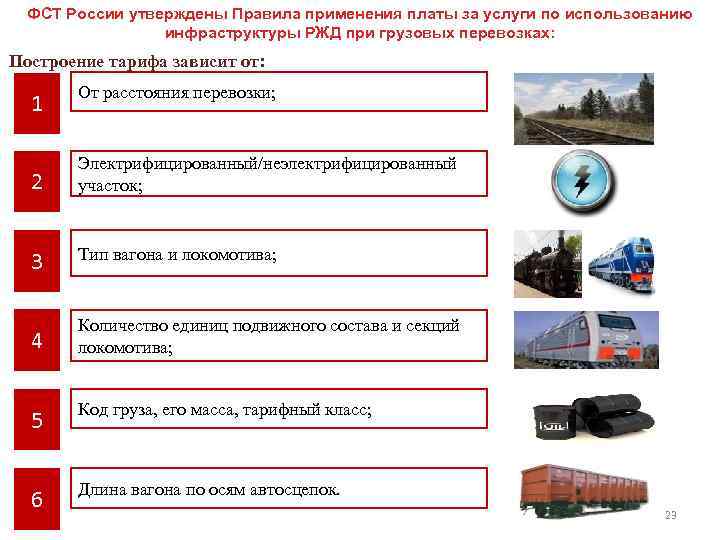 ФСТ России утверждены Правила применения платы за услуги по использованию инфраструктуры РЖД при грузовых перевозках:

Построение тарифа зависит от:

1
От расстояния перевозки;

2
Электрифицированный/неэлектрифицированный участок;

3
Тип вагона и локомотива;

4
Количество единиц подвижного состава и секций локомотива;

5
Код груза, его масса, тарифный класс;

6
Длина вагона по осям автосцепок.

23